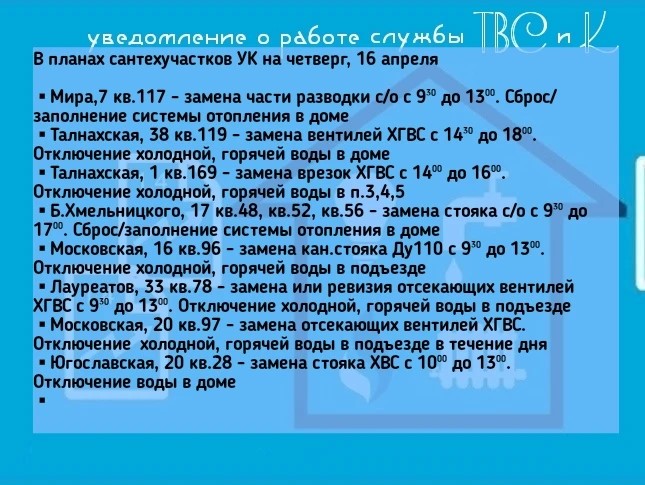 уведомление о работе службы ТВС и К

В планах сантехучастков УК на четверг, 16 апреля

▪ Мира,7 кв.117 - замена части разводки с/о с $9^{30}$ до $13^{00}$. Сброс/заполнение системы отопления в доме
▪ Талнахская, 38 кв.119 - замена вентилей ХГВС с $14^{30}$ до $18^{00}$. Отключение холодной, горячей воды в доме
▪ Талнахская, 1 кв.169 - замена врезок ХГВС с $14^{00}$ до $16^{00}$. Отключение холодной, горячей воды в п.3,4,5
▪ Б.Хмельницкого, 17 кв.48, кв.52, кв.56 - замена стояка с/о с $9^{30}$ до $17^{00}$. Сброс/заполнение системы отопления в доме
▪ Московская, 16 кв.96 - замена кан.стояка Ду110 с $9^{30}$ до $13^{00}$. Отключение холодной, горячей воды в подъезде
▪ Лауреатов, 33 кв.78 - замена или ревизия отсекающих вентилей ХГВС с $9^{30}$ до $13^{00}$. Отключение холодной, горячей воды в подъезде
▪ Московская, 20 кв.97 - замена отсекающих вентилей ХГВС. Отключение холодной, горячей воды в подъезде в течение дня
▪ Югославская, 20 кв.28 - замена стояка ХВС с $10^{00}$ до $13^{00}$. Отключение воды в доме
▪